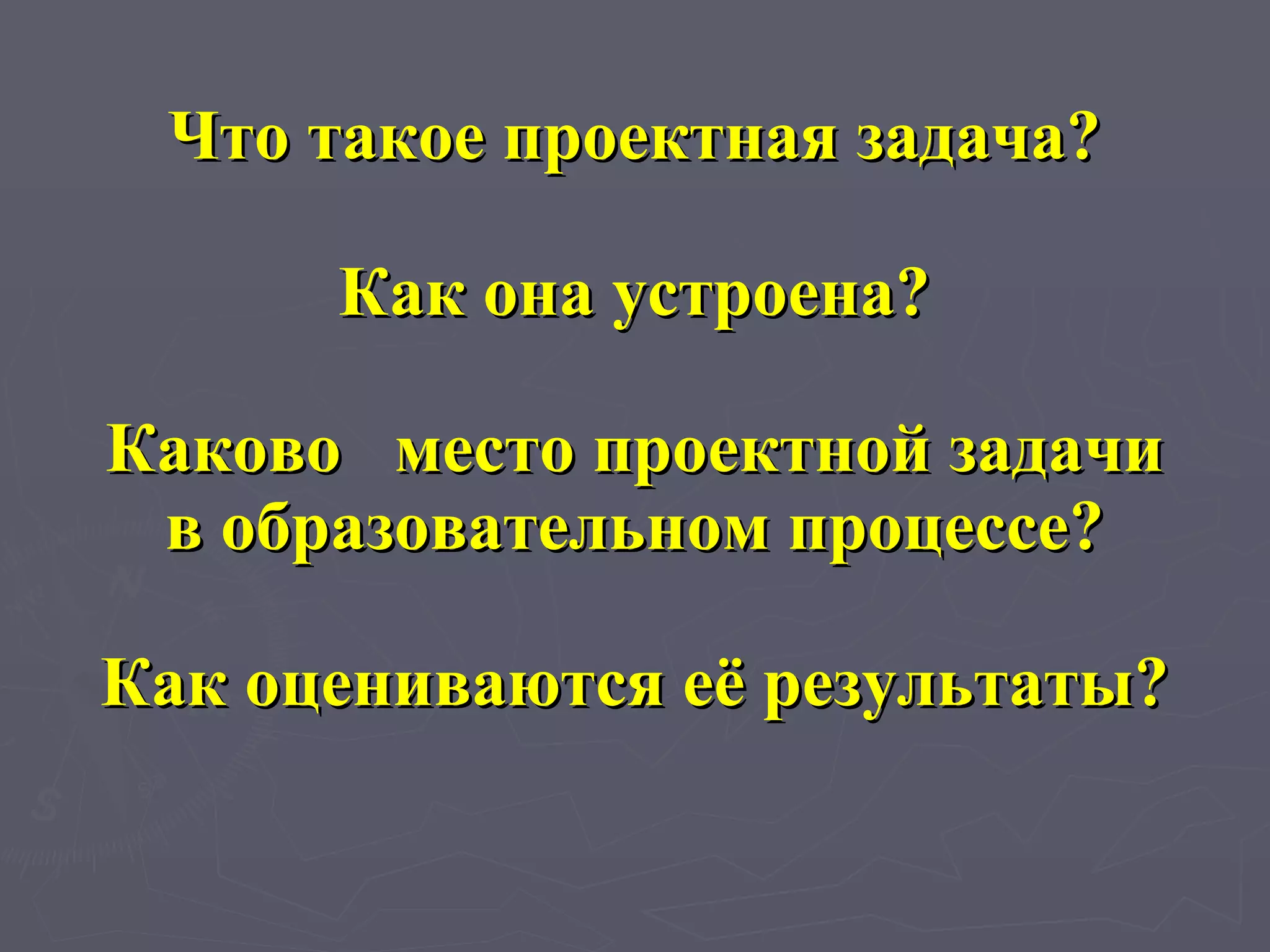 Что такое проектная задача?

Как она устроена?

Каково место проектной задачи в образовательном процессе?

Как оцениваются её результаты?